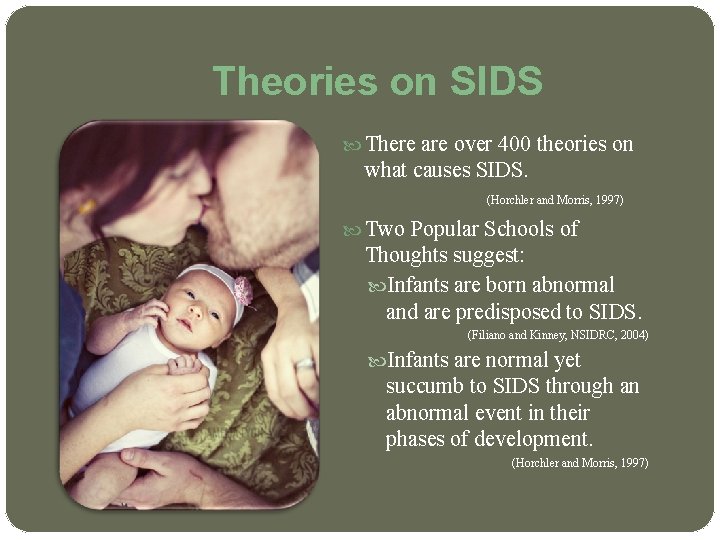 Theories on SIDS

There are over 400 theories on what causes SIDS.

(Horchler and Morris, 1997)

Two Popular Schools of Thoughts suggest:

Infants are born abnormal and are predisposed to SIDS.

(Filiano and Kinney, NSIDRC, 2004)

Infants are normal yet succumb to SIDS through an abnormal event in their phases of development.

(Horchler and Morris, 1997)